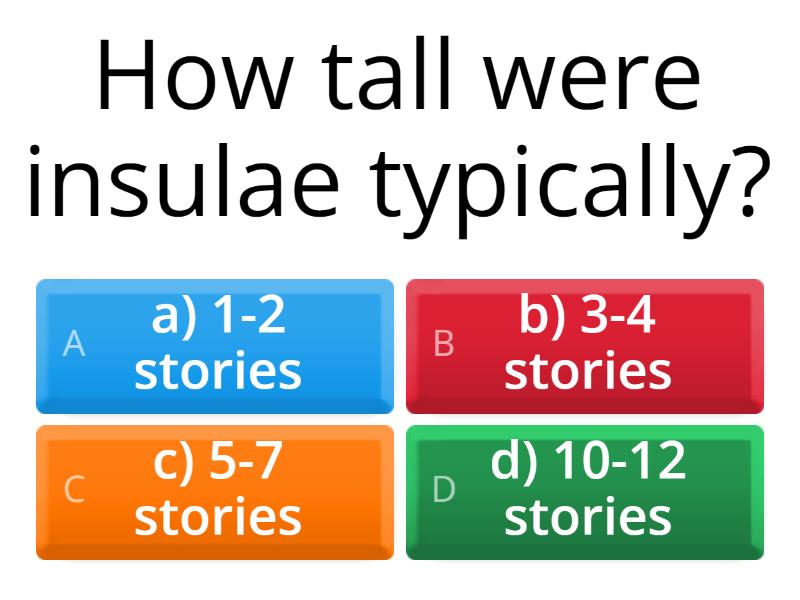 How tall were insulae typically?

A a) 1-2 stories

B b) 3-4 stories

C c) 5-7 stories

D d) 10-12 stories